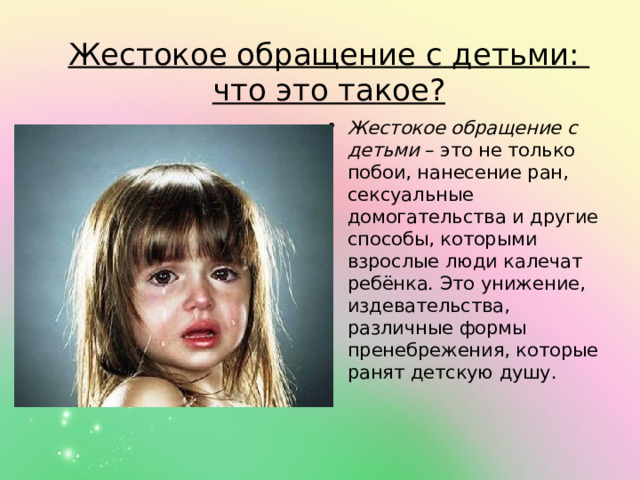 Жестокое обращение с детьми: что это такое?

• Жестокое обращение с детьми – это не только побои, нанесение ран, сексуальные домогательства и другие способы, которыми взрослые люди калечат ребёнка. Это унижение, издевательства, различные формы пренебрежения, которые ранят детскую душу.